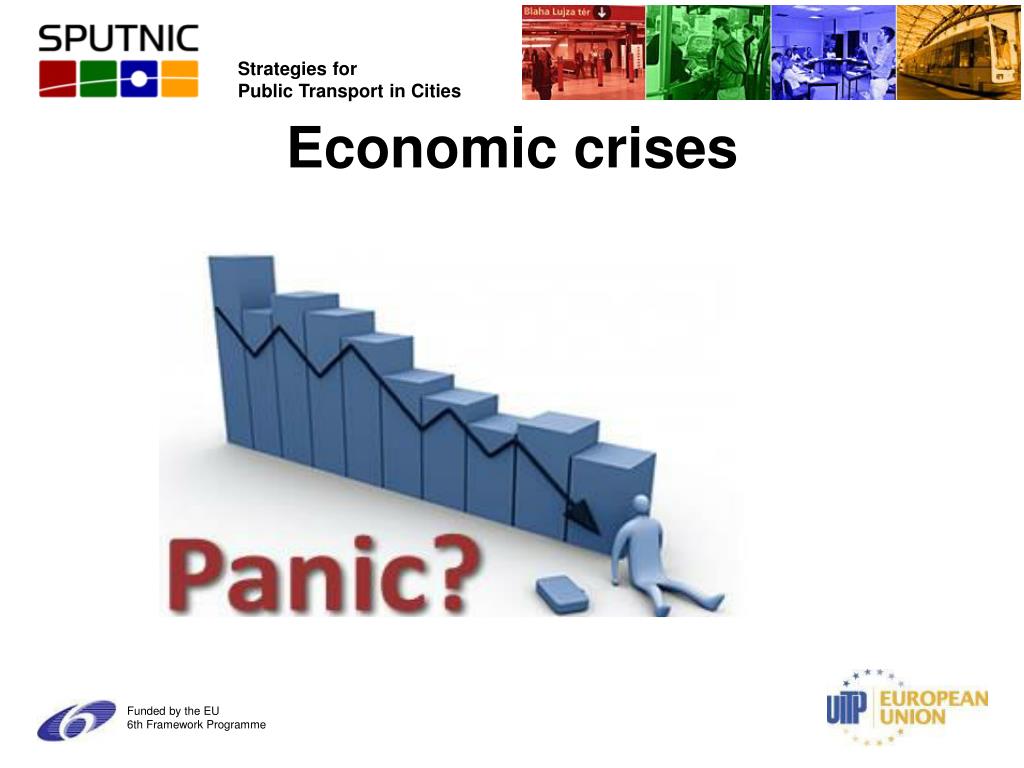 SPUTNIC

Strategies for
Public Transport in Cities

Blaha Lujza tér

Economic crises

Panic?

Funded by the EU
6th Framework Programme

UITP EUROPEAN UNION